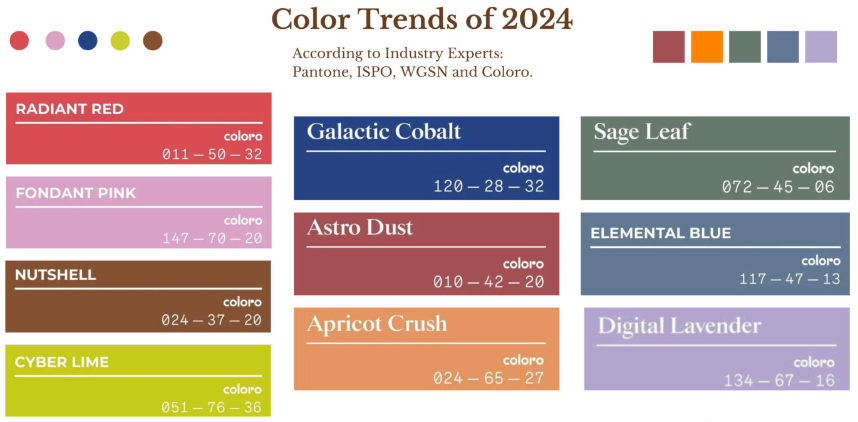 Color Trends of 2024

According to Industry Experts: Pantone, ISPO, WGSN and Coloro.

RADIANT RED
coloro
011 — 50 — 32

FONDANT PINK
coloro
147 — 70 — 20

NUTSHELL
coloro
024 — 37 — 20

CYBER LIME
coloro
051 — 76 — 36

Galactic Cobalt
coloro
120 — 28 — 32

Astro Dust
coloro
010 — 42 — 20

Apricot Crush
coloro
024 — 65 — 27

Sage Leaf
coloro
072 — 45 — 06

ELEMENTAL BLUE
coloro
117 — 47 — 13

Digital Lavender
coloro
134 — 67 — 16